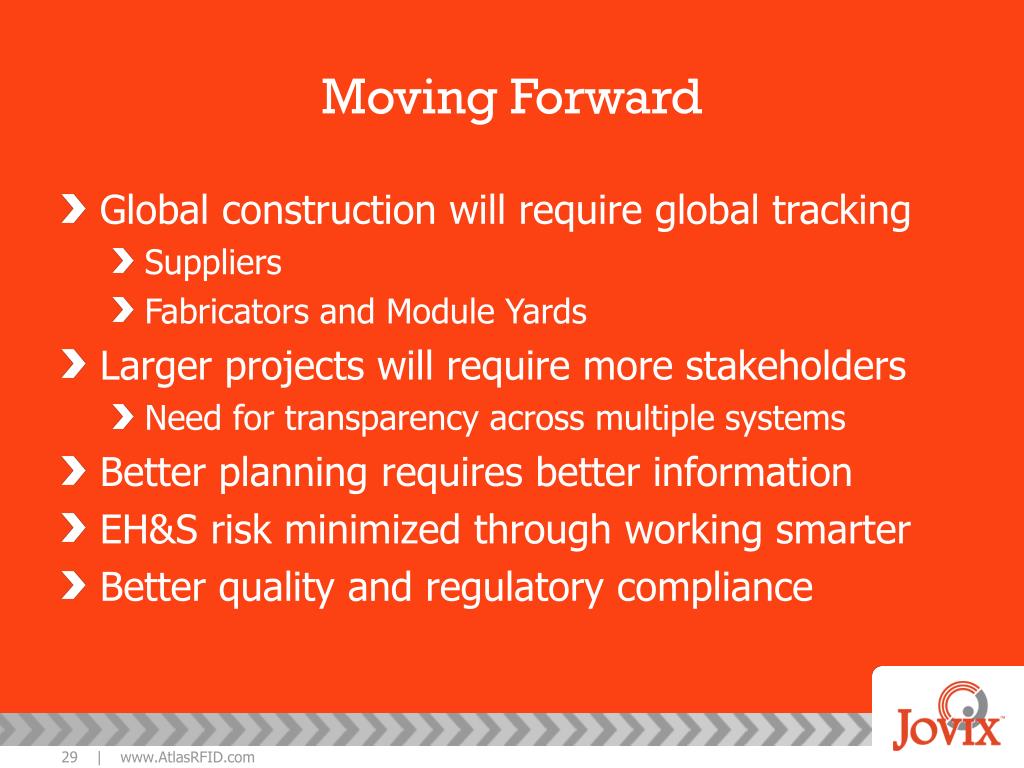 Moving Forward

Global construction will require global tracking

Suppliers

Fabricators and Module Yards

Larger projects will require more stakeholders

Need for transparency across multiple systems

Better planning requires better information

EH&S risk minimized through working smarter

Better quality and regulatory compliance

Jovix

29 | www.AtlasRFID.com